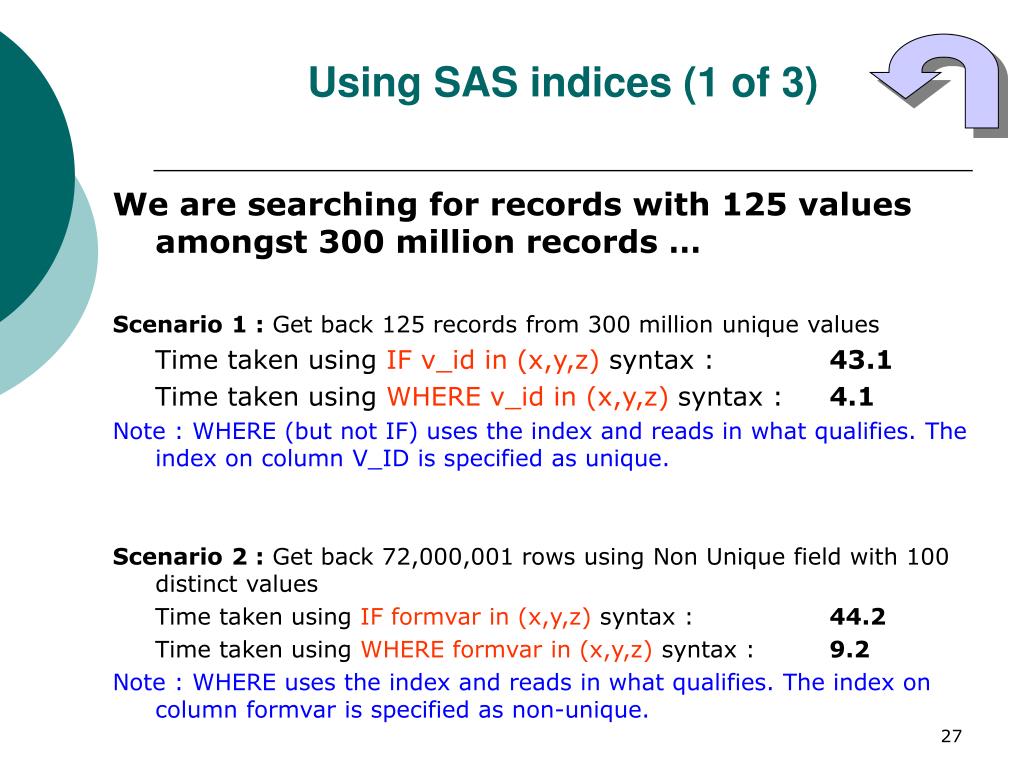 Using SAS indices (1 of 3)

We are searching for records with 125 values amongst 300 million records …

Scenario 1 : Get back 125 records from 300 million unique values

Time taken using IF v_id in (x,y,z) syntax : 43.1

Time taken using WHERE v_id in (x,y,z) syntax : 4.1

Note : WHERE (but not IF) uses the index and reads in what qualifies. The index on column V_ID is specified as unique.

Scenario 2 : Get back 72,000,001 rows using Non Unique field with 100 distinct values

Time taken using IF formvar in (x,y,z) syntax : 44.2

Time taken using WHERE formvar in (x,y,z) syntax : 9.2

Note : WHERE uses the index and reads in what qualifies. The index on column formvar is specified as non-unique.

27